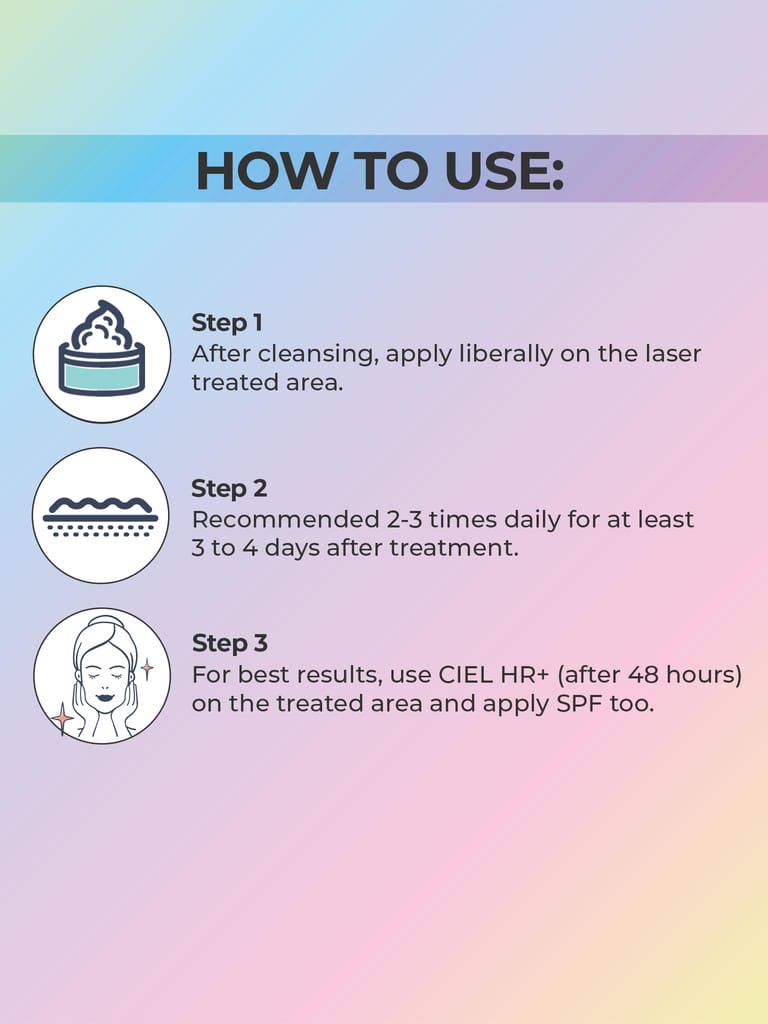 HOW TO USE:

Step 1
After cleansing, apply liberally on the laser treated area.

Step 2
Recommended 2-3 times daily for at least 3 to 4 days after treatment.

Step 3
For best results, use CIEL HR+ (after 48 hours) on the treated area and apply SPF too.